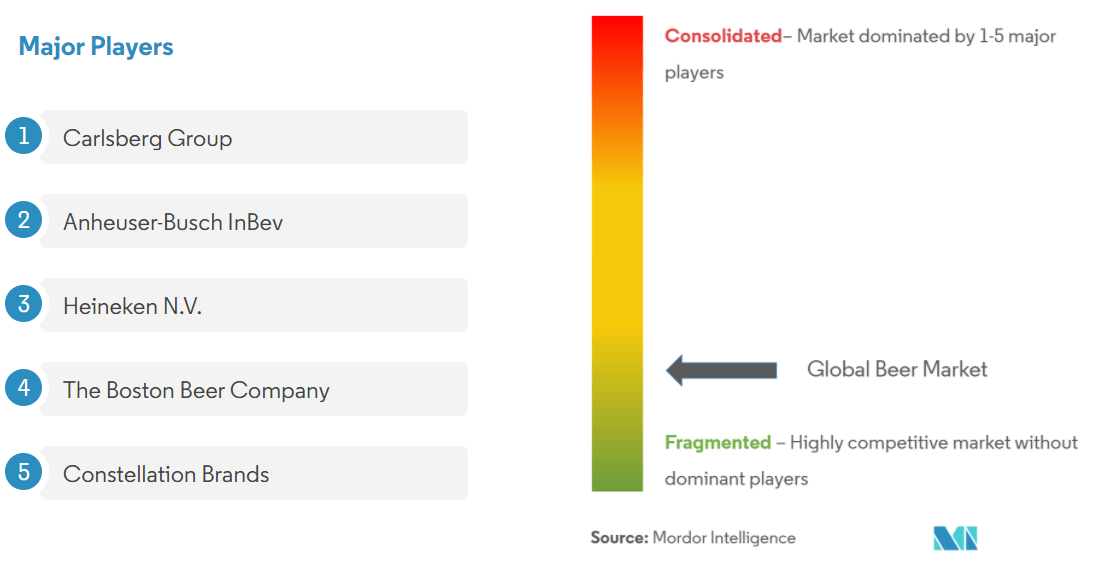 Major Players

1 Carlsberg Group

2 Anheuser-Busch InBev

3 Heineken N.V.

4 The Boston Beer Company

5 Constellation Brands

Consolidated– Market dominated by 1-5 major players

Global Beer Market

Fragmented – Highly competitive market without dominant players

Source: Mordor Intelligence